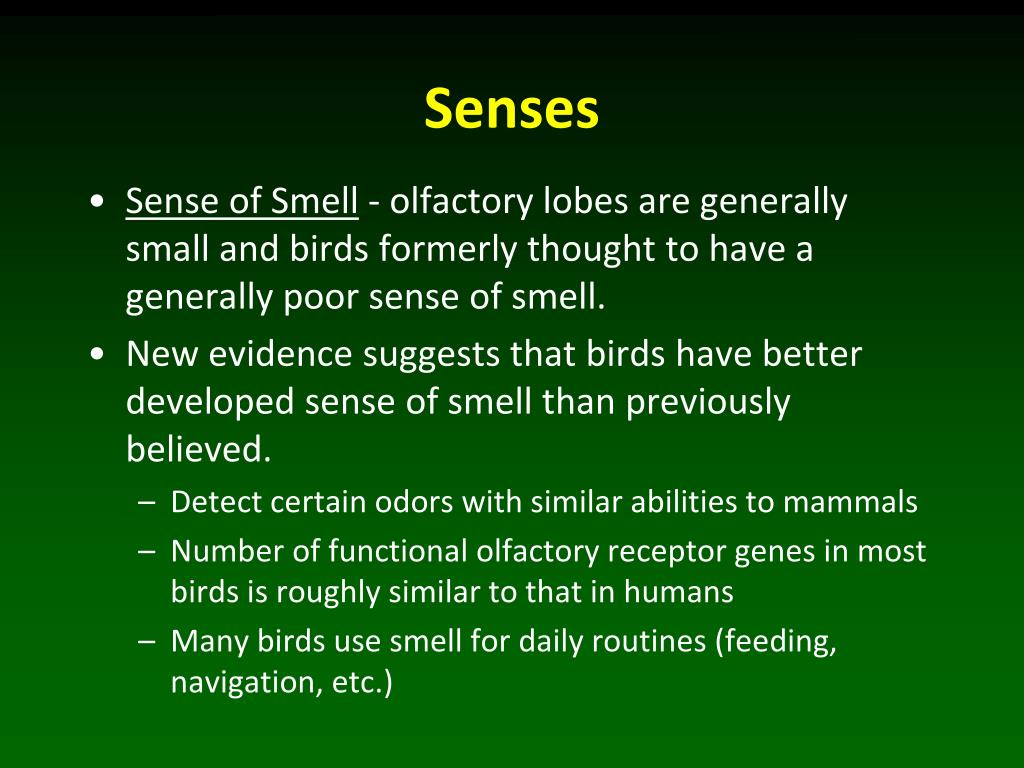 Senses

• Sense of Smell - olfactory lobes are generally small and birds formerly thought to have a generally poor sense of smell.

• New evidence suggests that birds have better developed sense of smell than previously believed.

– Detect certain odors with similar abilities to mammals

– Number of functional olfactory receptor genes in most birds is roughly similar to that in humans

– Many birds use smell for daily routines (feeding, navigation, etc.)